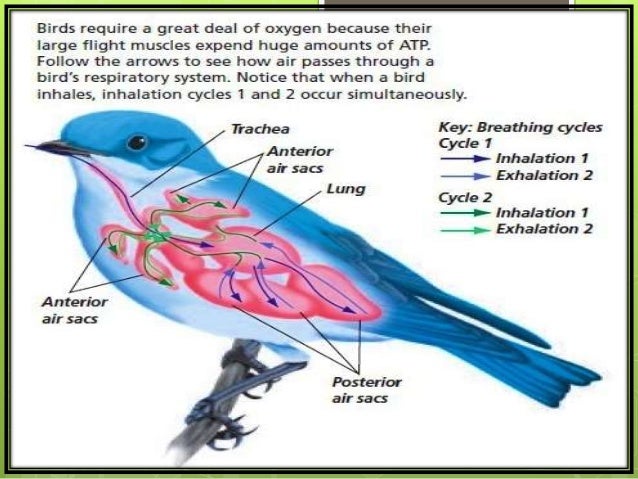 Birds require a great deal of oxygen because their large flight muscles expend huge amounts of ATP. Follow the arrows to see how air passes through a bird's respiratory system. Notice that when a bird inhales, inhalation cycles 1 and 2 occur simultaneously.

Trachea

Anterior air sacs

Lung

Anterior air sacs

Posterior air sacs

Key: Breathing cycles
Cycle 1
Inhalation 1
Exhalation 2
Cycle 2
Inhalation 1
Exhalation 2